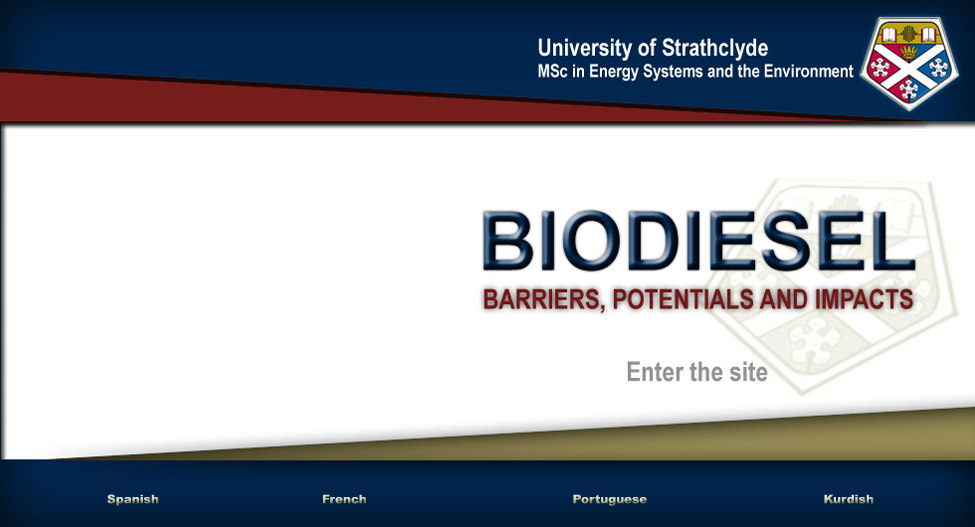 University of Strathclyde
MSc in Energy Systems and the Environment

BIODIESEL
BARRIERS, POTENTIALS AND IMPACTS

Enter the site

Spanish French Portuguese Kurdish